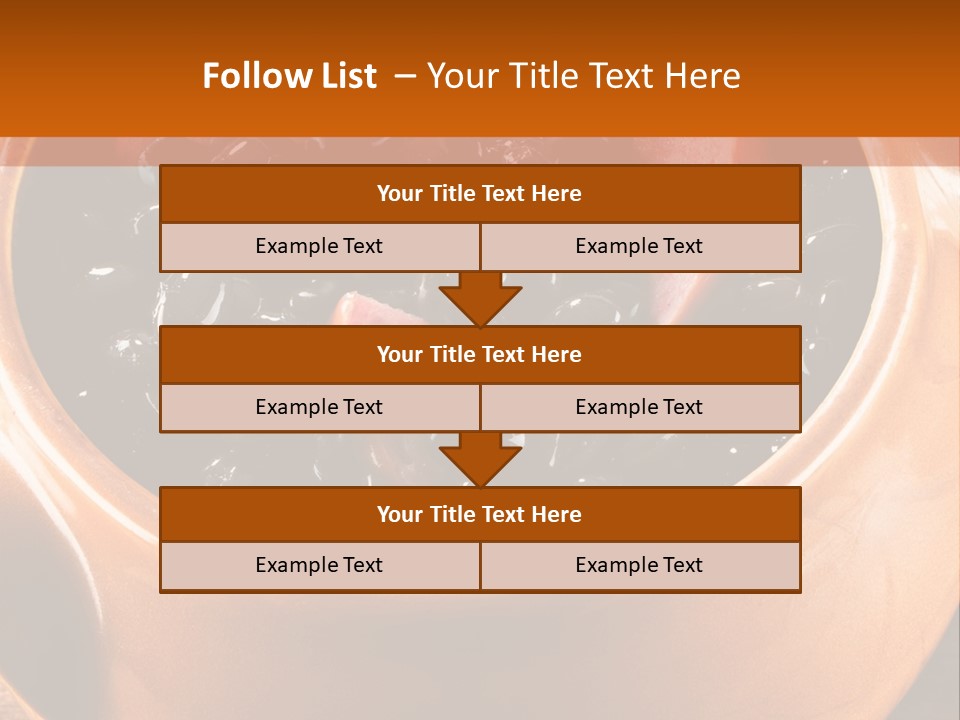 Follow List – Your Title Text Here

Your Title Text Here

Example Text

Example Text

Your Title Text Here

Example Text

Example Text

Your Title Text Here

Example Text

Example Text